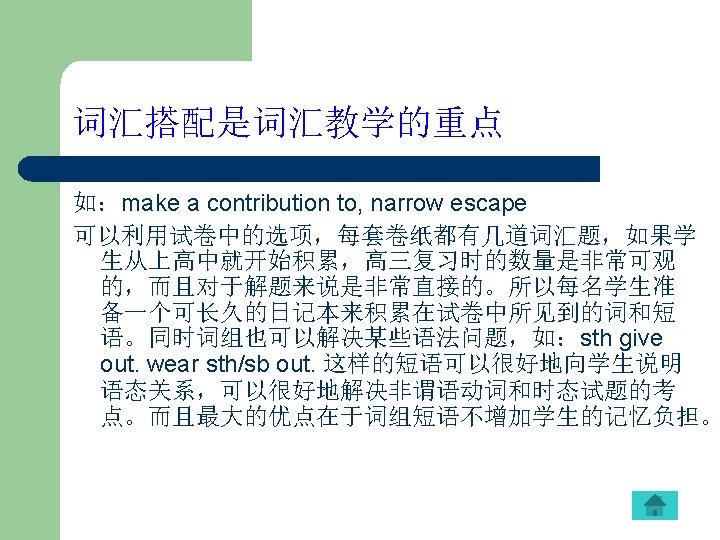 词汇搭配是词汇教学的重点

如：make a contribution to, narrow escape

可以利用试卷中的选项，每套卷纸都有几道词汇题，如果学生从上高中就开始积累，高三复习时的数量是非常可观的，而且对于解题来说是非常直接的。所以每名学生准备一个可长久的日记本来积累在试卷中所见到的词和短语。同时词组也可以解决某些语法问题，如：sth give out. wear sth/sb out. 这样的短语可以很好地向学生说明语态关系，可以很好地解决非谓语动词和时态试题的考点。而且最大的优点在于词组短语不增加学生的记忆负担。